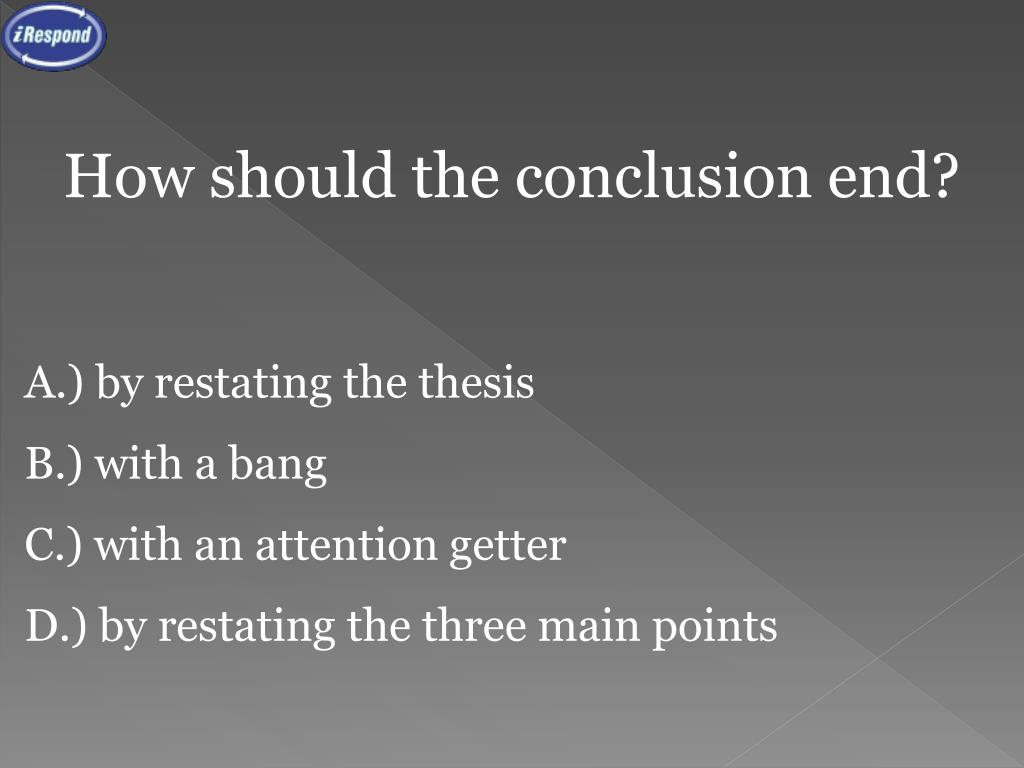 iRespond

How should the conclusion end?

A.) by restating the thesis
B.) with a bang
C.) with an attention getter
D.) by restating the three main points